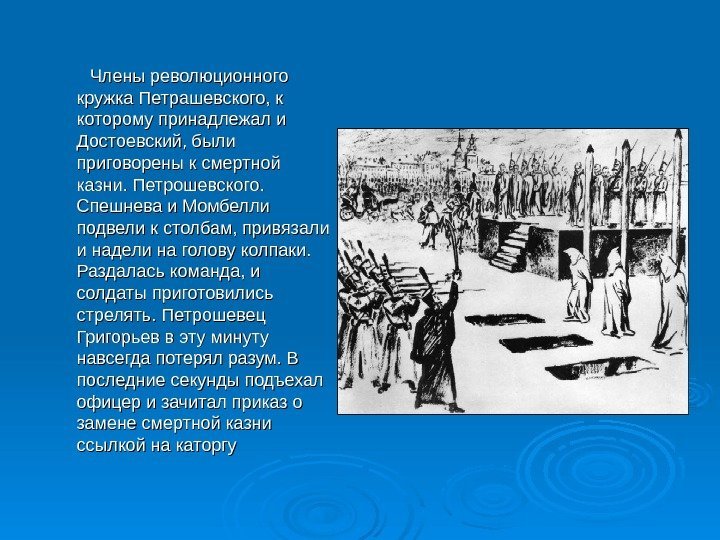 Члены революционного кружка Петрашевского, к которому принадлежал и Достоевский, были приговорены к смертной казни. Петрошевского. Спешнева и Момбелли подвели к столбам, привязали и надели на голову колпаки. Раздалась команда, и солдаты приготовились стрелять. Петрошевец Григорьев в эту минуту навсегда потерял разум. В последние секунды подъехал офицер и зачитал приказ о замене смертной казни ссылкой на каторгу